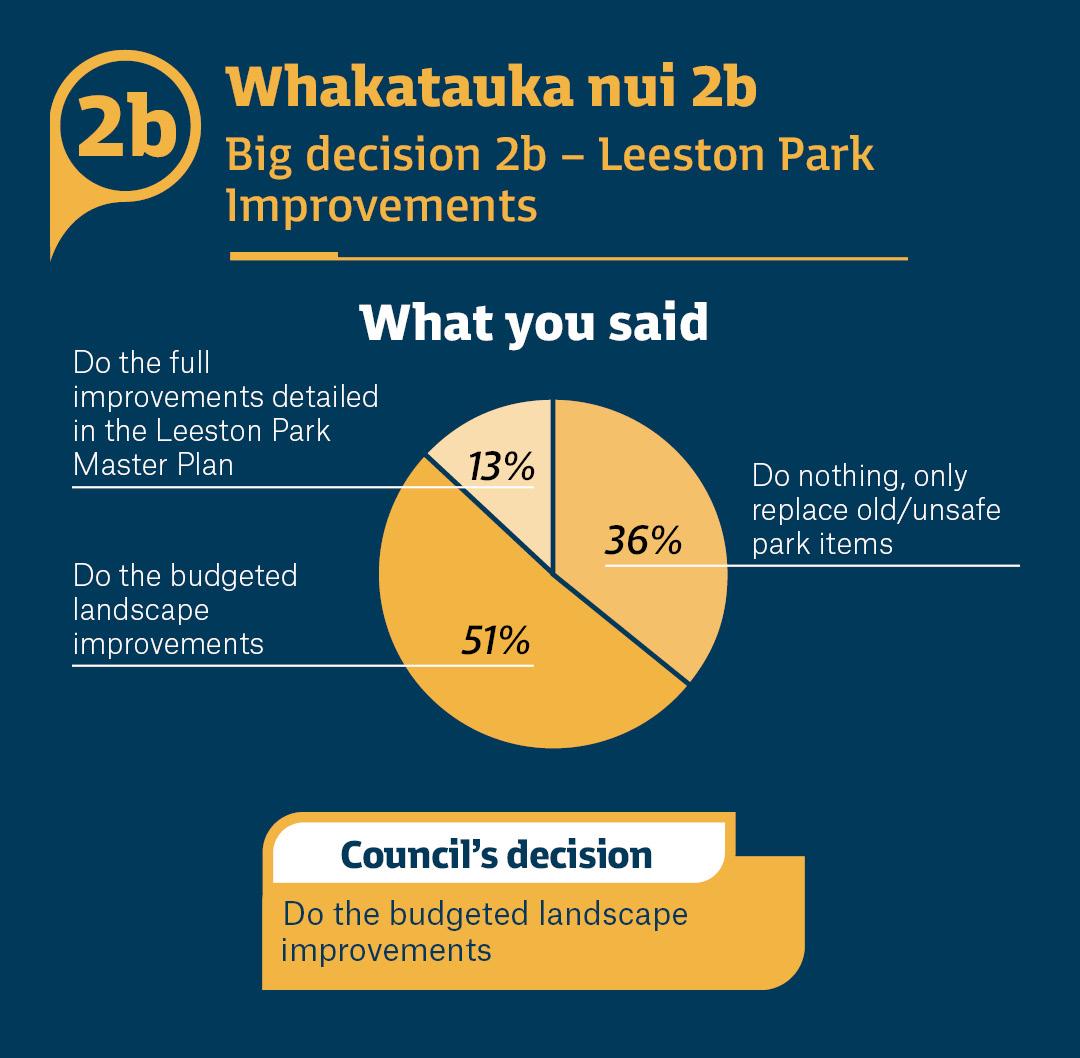 2b

Whakatauka nui 2b

Big decision 2b – Leeston Park Improvements

What you said

Do the full improvements detailed in the Leeston Park Master Plan

13%

Do nothing, only replace old/unsafe park items

36%

Do the budgeted landscape improvements

51%

Council's decision

Do the budgeted landscape improvements